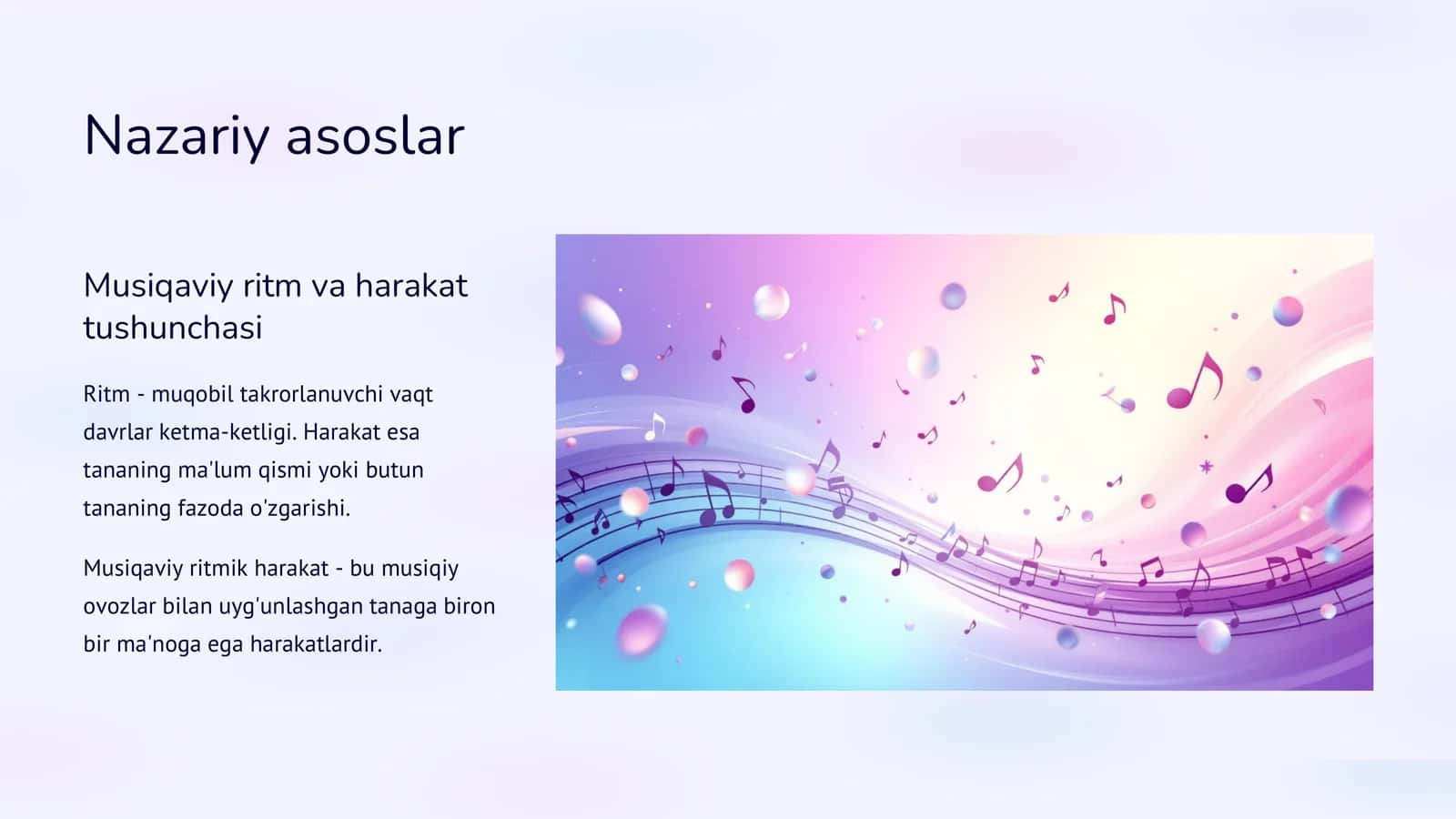 Nazariy asoslar

Musiqaviy ritm va harakat tushunchasi

Ritm - muqobil takrorlanuvchi vaqt davrlar ketma-ketligi. Harakat esa tananing ma'lum qismi yoki butun tananing fazoda o'zgarishi.

Musiqaviy ritmik harakat - bu musiqiy ovozlar bilan uyg'unlashgan tanaga biron bir ma'noga ega harakatlardir.